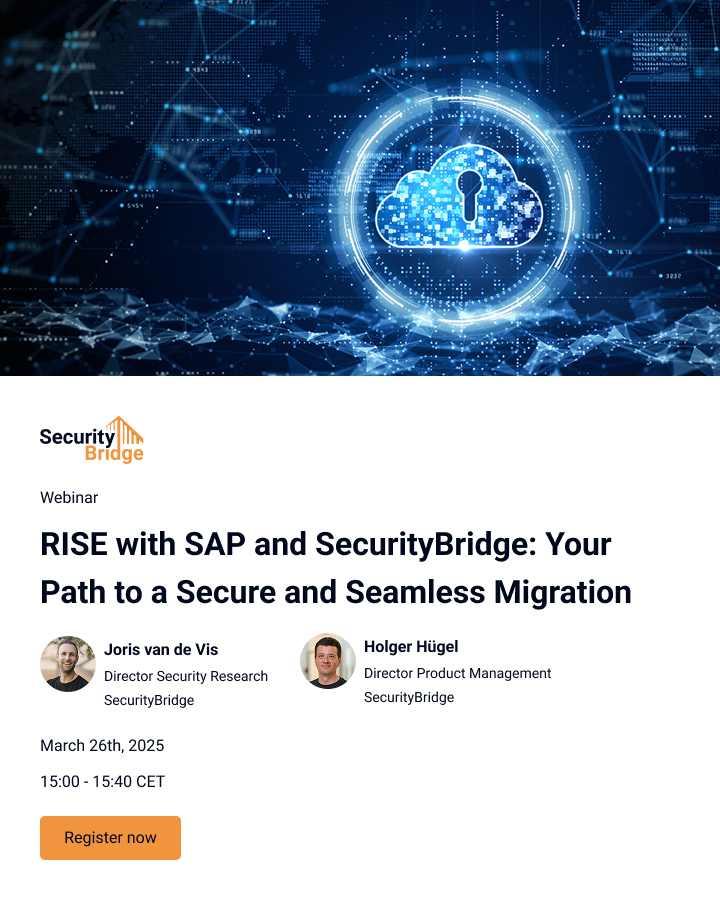 Security Bridge

Webinar

RISE with SAP and SecurityBridge: Your Path to a Secure and Seamless Migration

Joris van de Vis
Director Security Research
SecurityBridge

Holger Hügel
Director Product Management
SecurityBridge

March 26th, 2025

15:00 - 15:40 CET

Register now